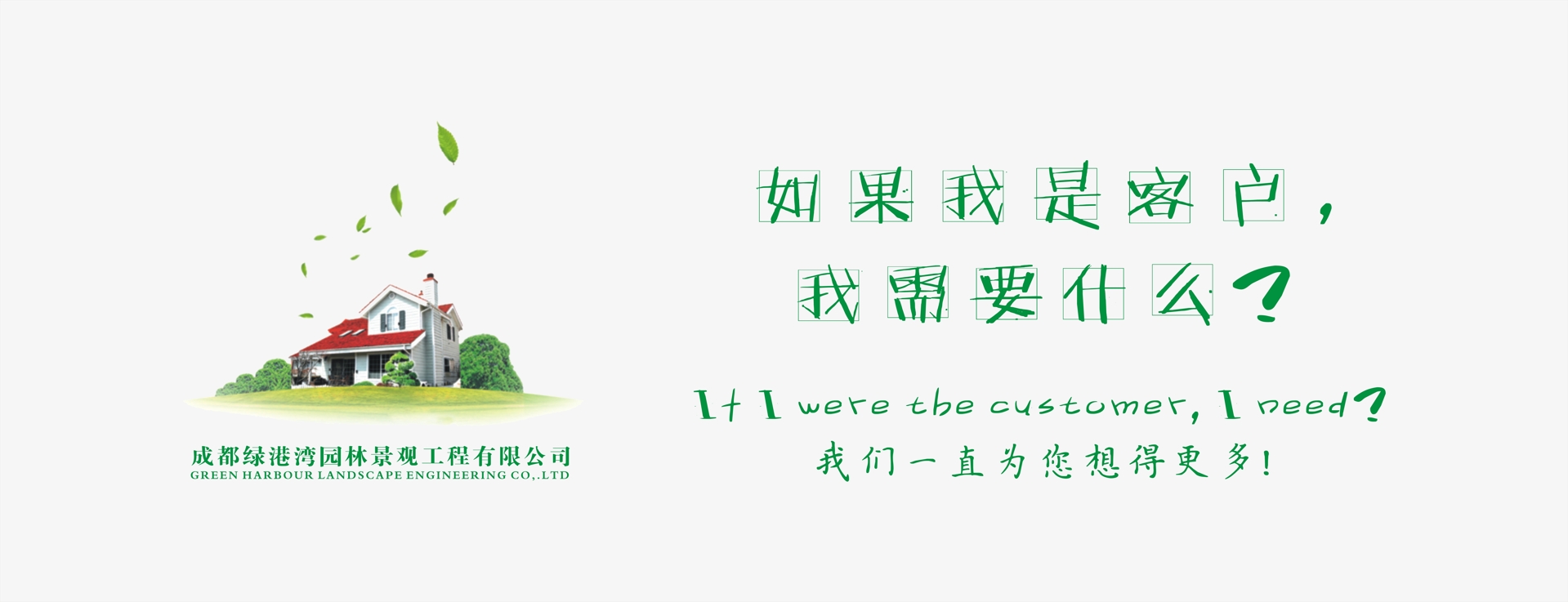 成都绿港湾园林景观工程有限公司
GREEN HARBOUR LANDSCAPE ENGINEERING CO,.LTD

如果我是客户，
我需要什么？

If I were the customer, I need?
我们一直为您想得更多！